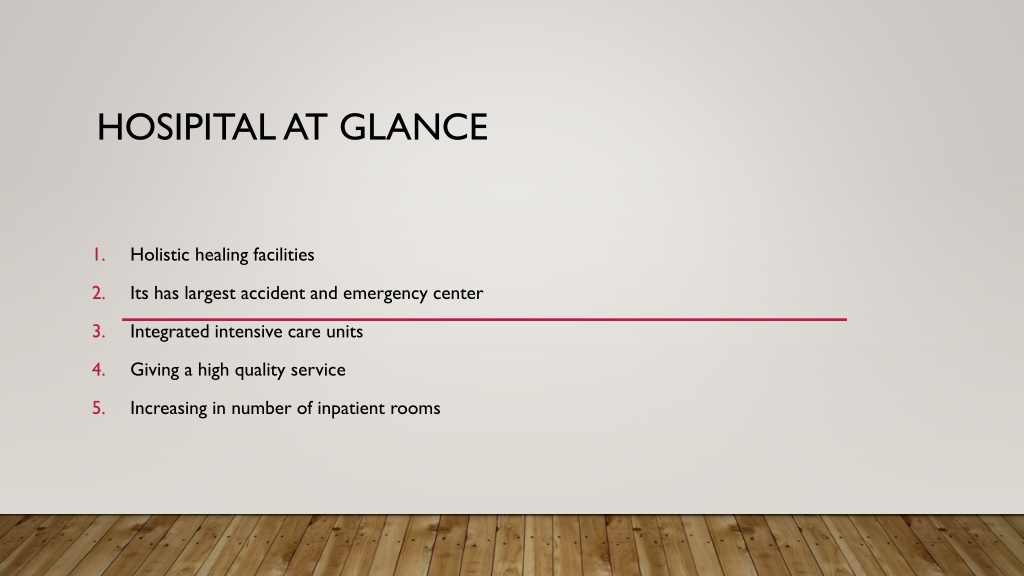 HOSIPITAL AT GLANCE

1. Holistic healing facilities
2. Its has largest accident and emergency center
3. Integrated intensive care units
4. Giving a high quality service
5. Increasing in number of inpatient rooms